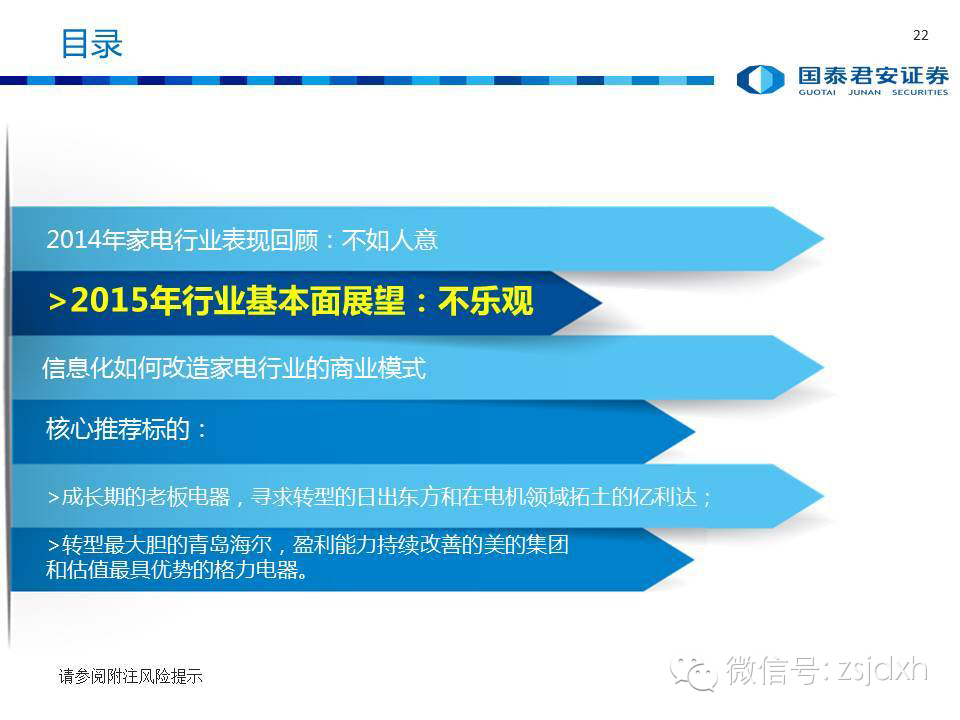 目录

22

国泰君安证券
GUOTAI JUNAN SECURITIES

2014年家电行业表现回顾：不如人意

>2015年行业基本面展望：不乐观

信息化如何改造家电行业的商业模式

核心推荐标的：

>成长期的老板电器，寻求转型的日出东方和在电机领域拓土的亿利达；

>转型最大胆的青岛海尔，盈利能力持续改善的美的集团和估值最具优势的格力电器。

请参阅附注风险提示

微信号: zsjdxh